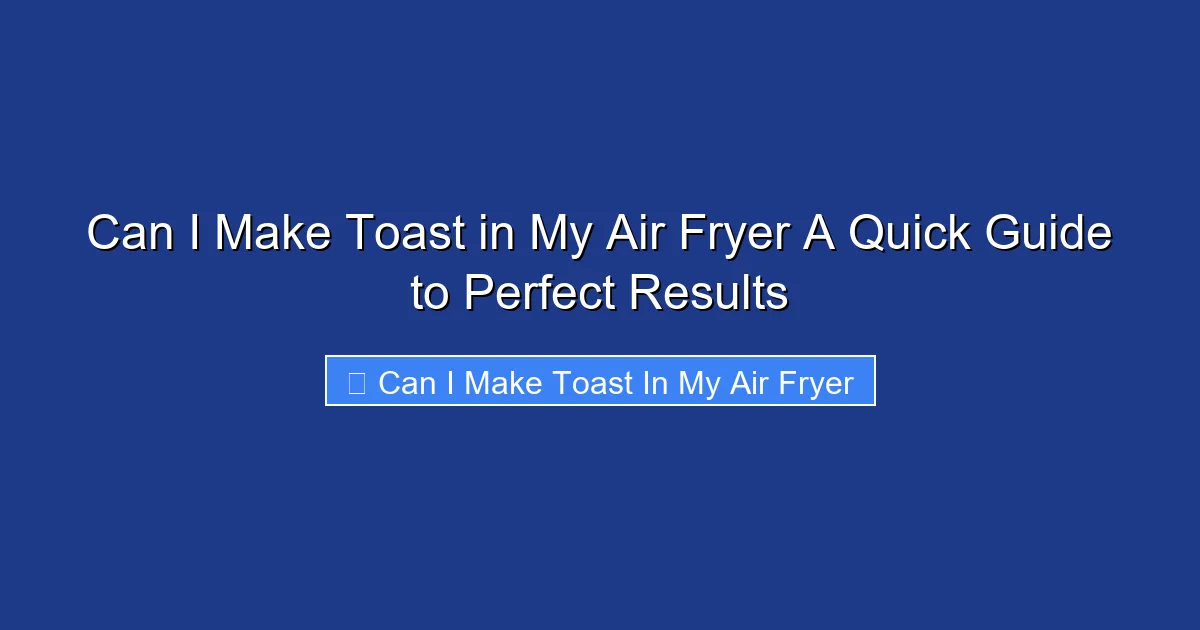 Can I Make Toast in My Air Fryer A Quick Guide to Perfect Results

Can I Make Toast In My Air Fryer